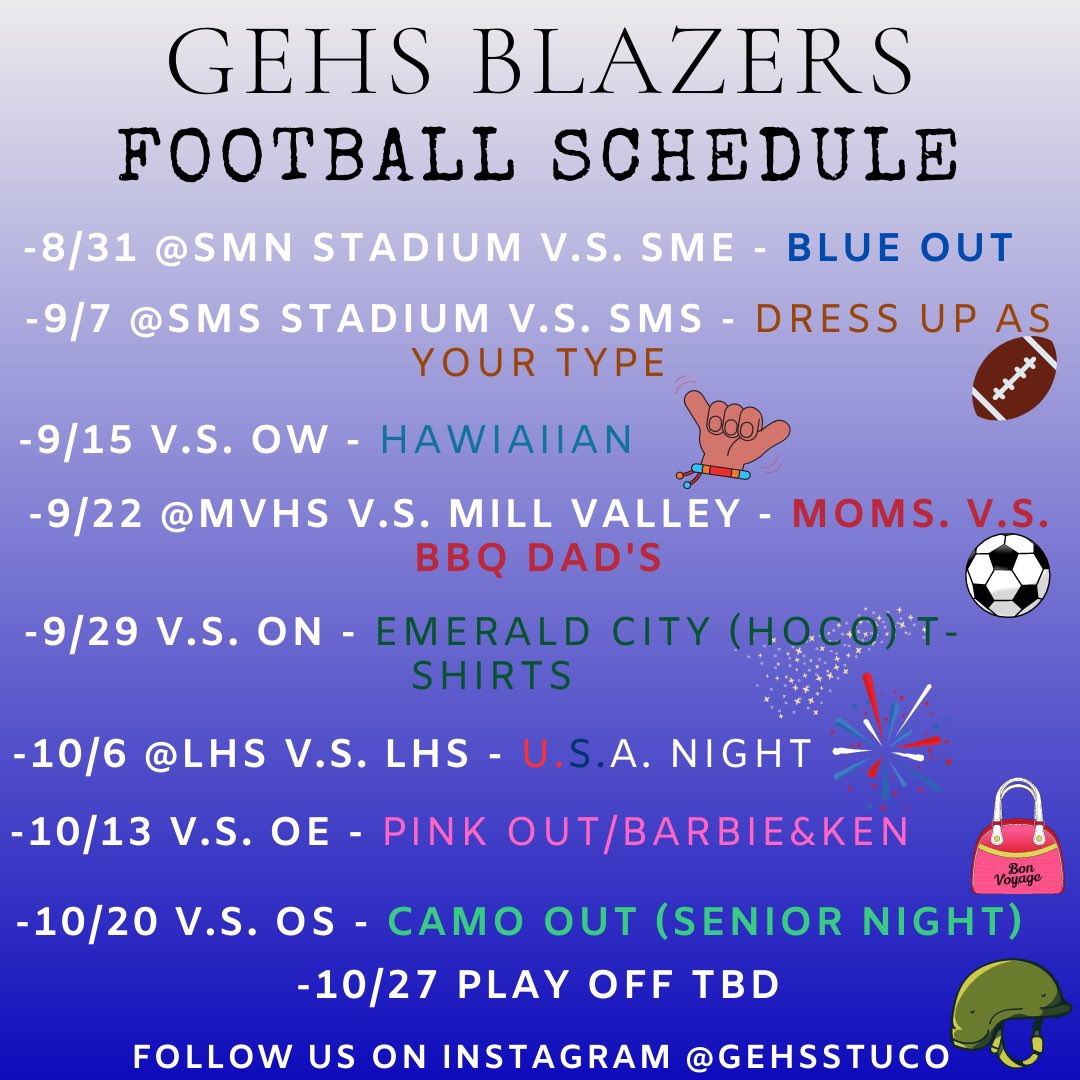 GEHS BLAZERS
FOOTBALL SCHEDULE

-8/31 @SMN STADIUM V.S. SME - BLUE OUT

-9/7 @SMS STADIUM V.S. SMS - DRESS UP AS YOUR TYPE

-9/15 V.S. OW - HAWIAIIAN

-9/22 @MVHS V.S. MILL VALLEY - MOMS. V.S. BBQ DAD'S

-9/29 V.S. ON - EMERALD CITY (HOCO) T-SHIRTS

-10/6 @LHS V.S. LHS - U.S.A. NIGHT

-10/13 V.S. OE - PINK OUT/BARBIE&KEN

Bon Voyage

-10/20 V.S. OS - CAMO OUT (SENIOR NIGHT)

-10/27 PLAY OFF TBD

FOLLOW US ON INSTAGRAM @GEHSSTUCO